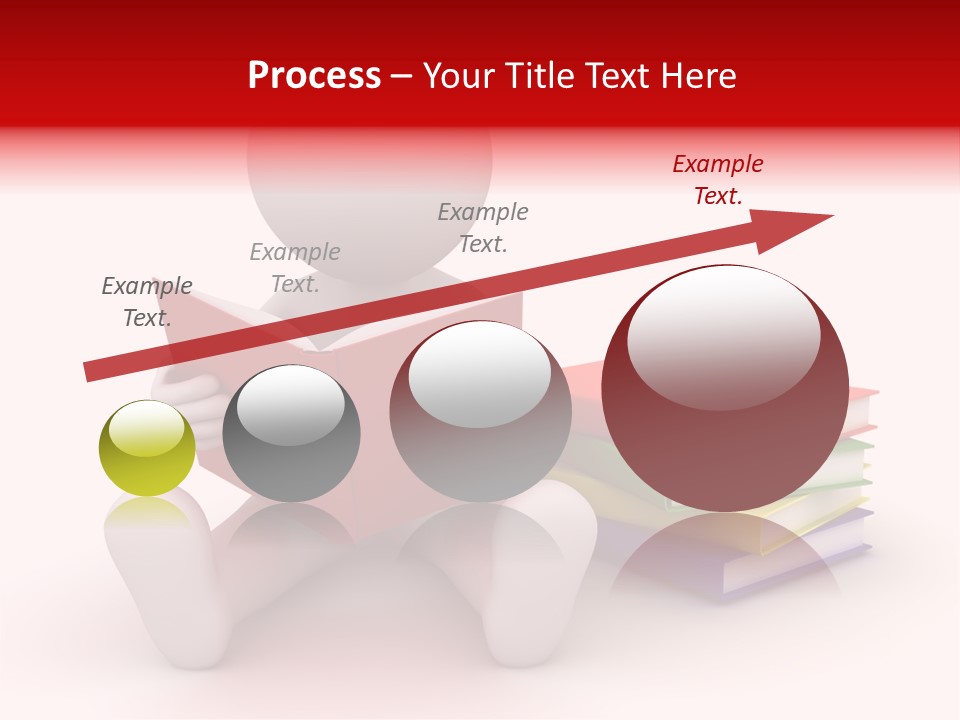 Process – Your Title Text Here

Example Text.

Example Text.

Example Text.

Example Text.